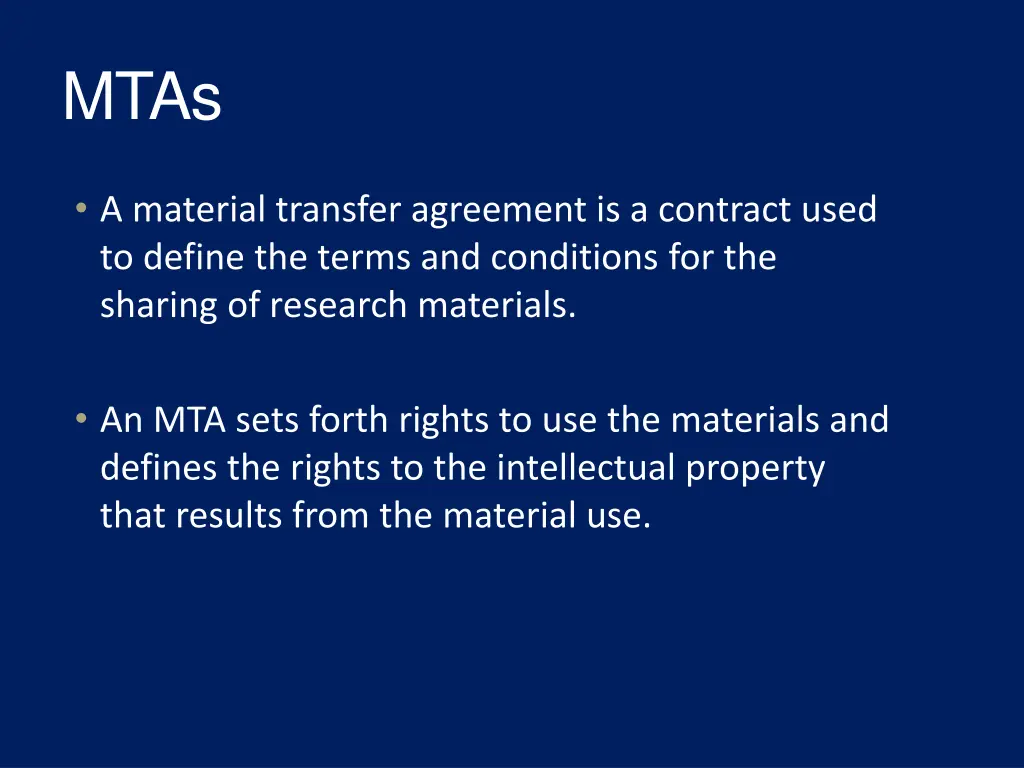 MTAs

• A material transfer agreement is a contract used to define the terms and conditions for the sharing of research materials.

• An MTA sets forth rights to use the materials and defines the rights to the intellectual property that results from the material use.